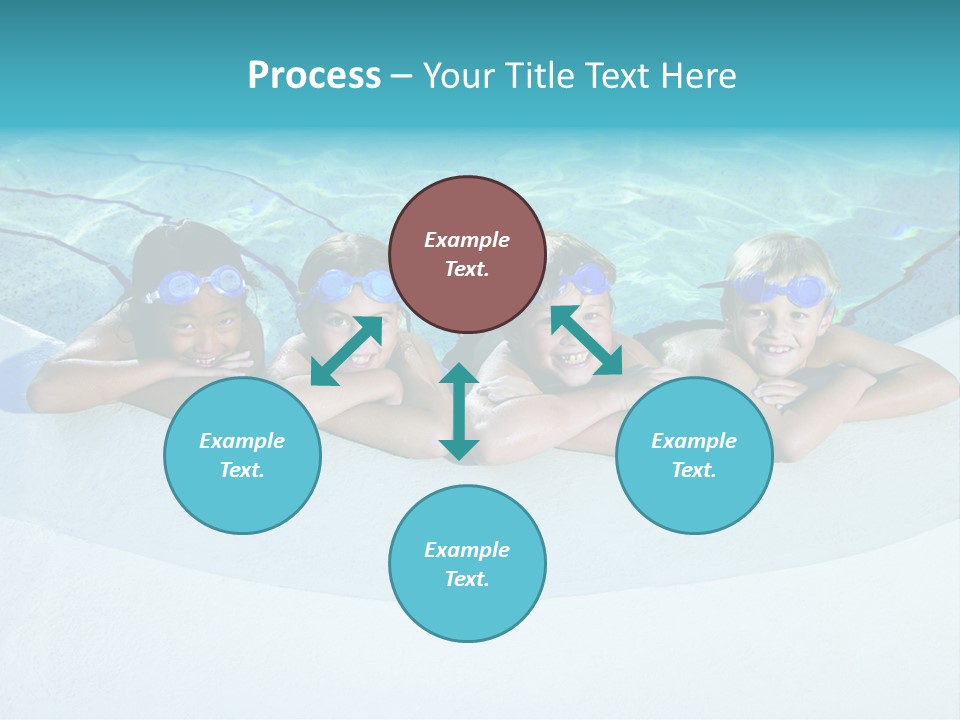 Process – Your Title Text Here

Example Text.

Example Text.

Example Text.

Example Text.